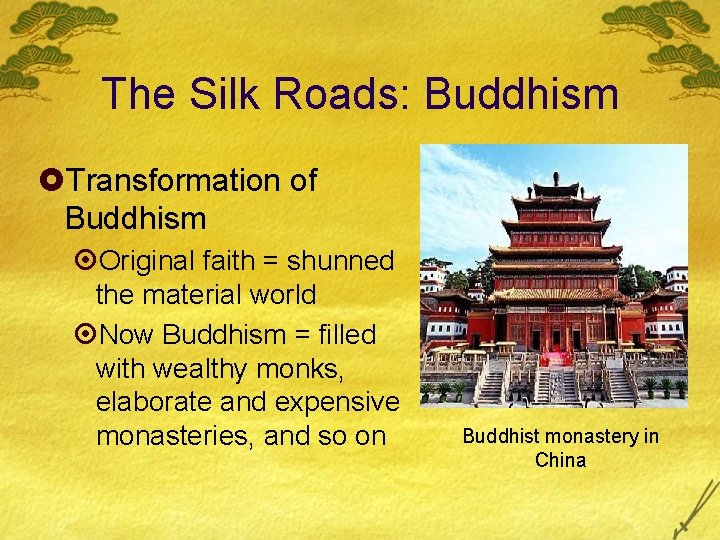 The Silk Roads: Buddhism

Transformation of Buddhism

Original faith = shunned the material world

Now Buddhism = filled with wealthy monks, elaborate and expensive monasteries, and so on

Buddhist monastery in China